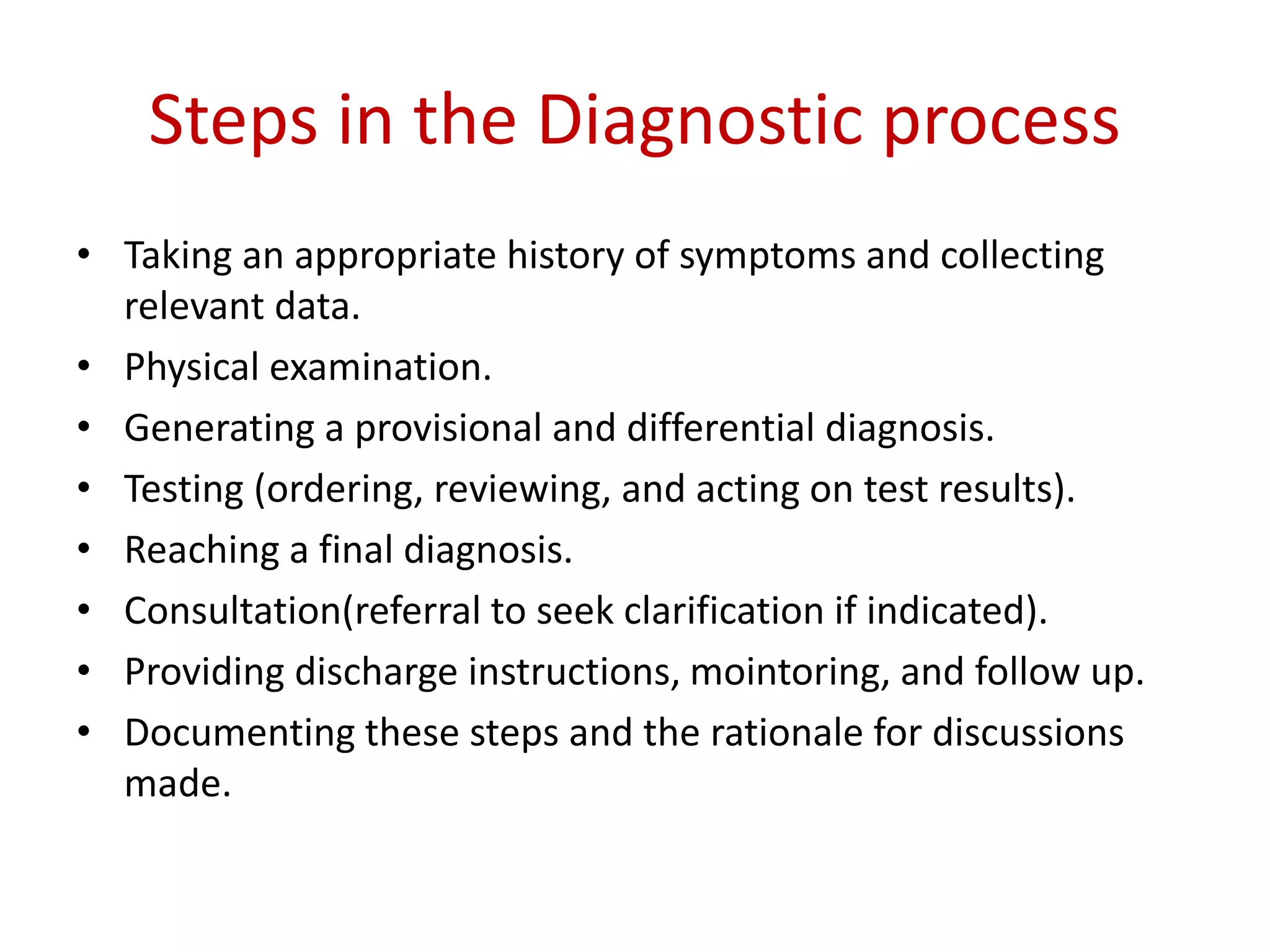 Steps in the Diagnostic process

• Taking an appropriate history of symptoms and collecting relevant data.
• Physical examination.
• Generating a provisional and differential diagnosis.
• Testing (ordering, reviewing, and acting on test results).
• Reaching a final diagnosis.
• Consultation(referral to seek clarification if indicated).
• Providing discharge instructions, mointoring, and follow up.
• Documenting these steps and the rationale for discussions made.